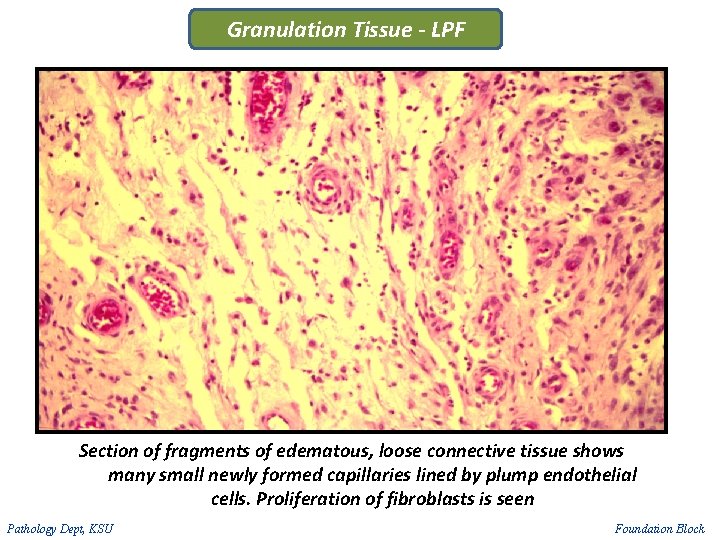 Granulation Tissue - LPF

Section of fragments of edematous, loose connective tissue shows many small newly formed capillaries lined by plump endothelial cells. Proliferation of fibroblasts is seen

Pathology Dept, KSU

Foundation Block